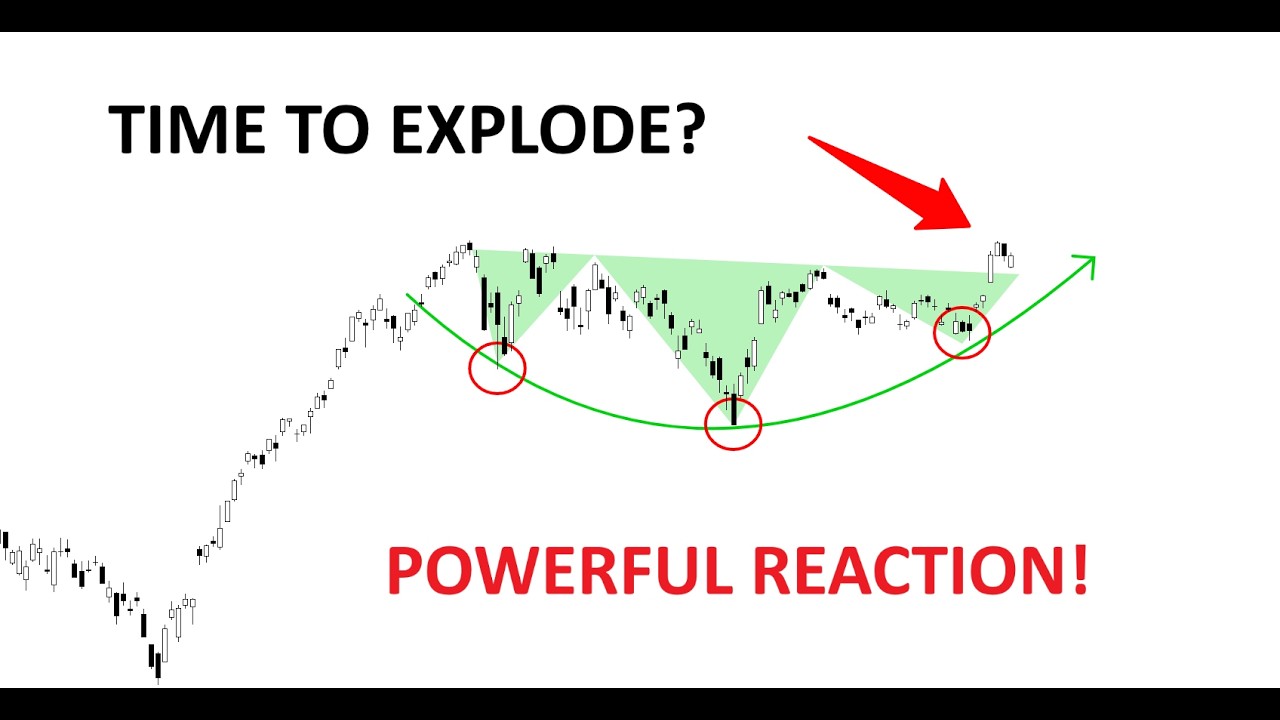 TIME TO EXPLODE?

POWERFUL REACTION!